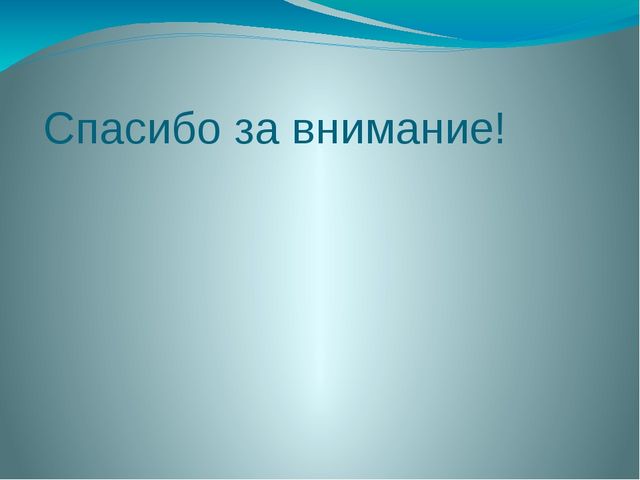 Спасибо за внимание!